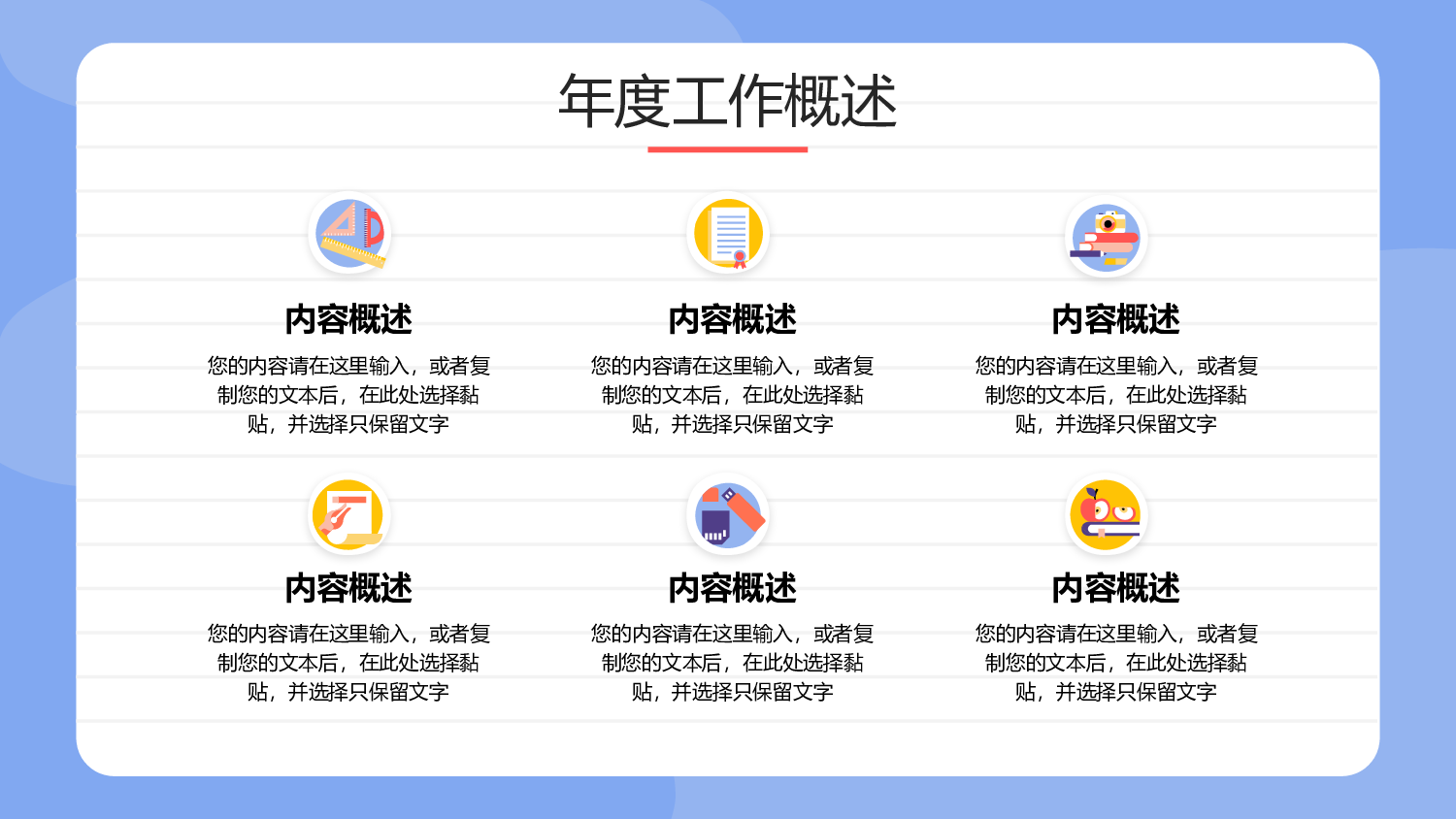 年度工作概述

内容概述

您的内容请在这里输入，或者复制您的文本后，在此处选择黏贴，并选择只保留文字

内容概述

您的内容请在这里输入，或者复制您的文本后，在此处选择黏贴，并选择只保留文字

内容概述

您的内容请在这里输入，或者复制您的文本后，在此处选择黏贴，并选择只保留文字

内容概述

您的内容请在这里输入，或者复制您的文本后，在此处选择黏贴，并选择只保留文字

内容概述

您的内容请在这里输入，或者复制您的文本后，在此处选择黏贴，并选择只保留文字

内容概述

您的内容请在这里输入，或者复制您的文本后，在此处选择黏贴，并选择只保留文字